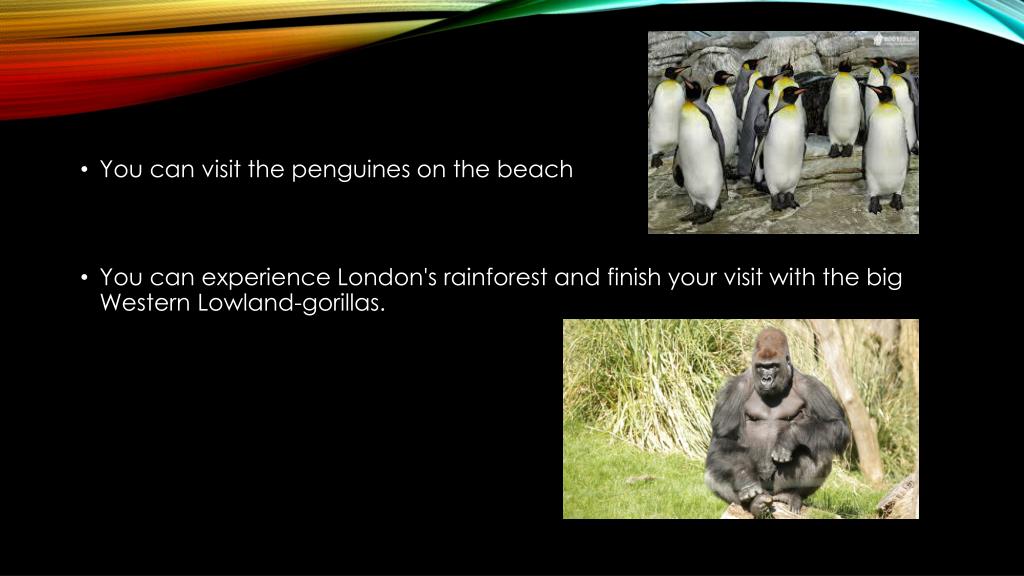 • You can visit the penguines on the beach

• You can experience London's rainforest and finish your visit with the big Western Lowland-gorillas.